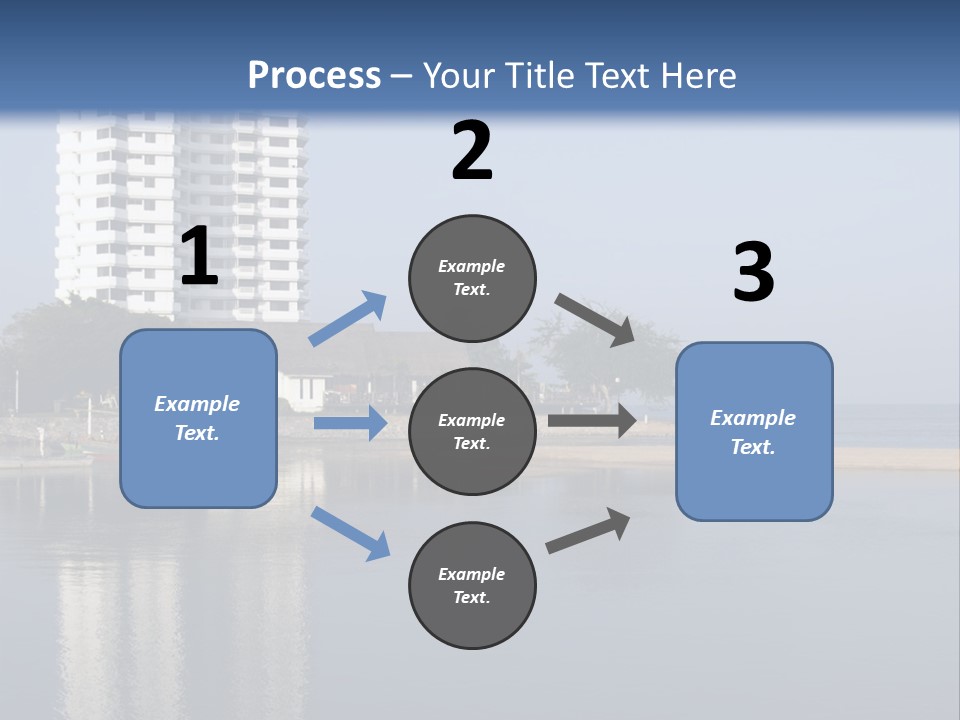 Process – Your Title Text Here

1

Example Text.

2

Example Text.

Example Text.

Example Text.

3

Example Text.